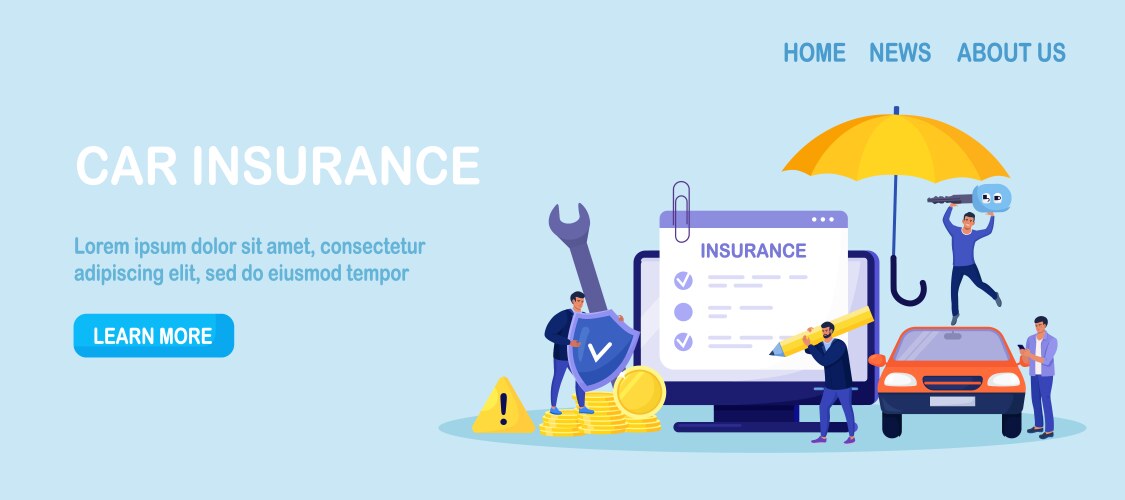 HOME NEWS ABOUT US

CAR INSURANCE

Lorem ipsum dolor sit amet, consectetur adipiscing elit, sed do eiusmod tempor

LEARN MORE

INSURANCE